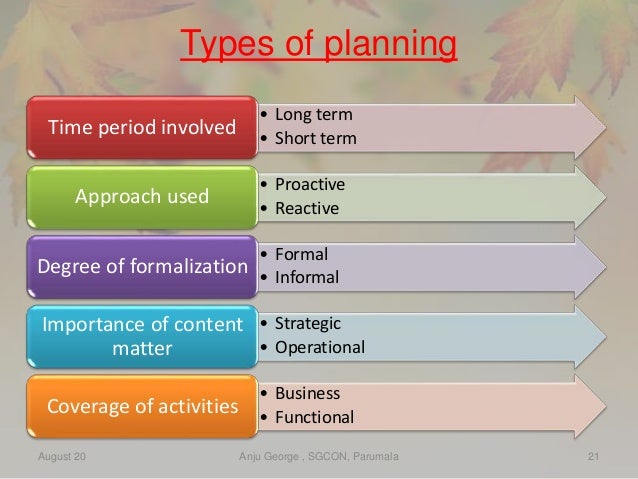 Types of planning

Time period involved
• Long term
• Short term

Approach used
• Proactive
• Reactive

Degree of formalization
• Formal
• Informal

Importance of content matter
• Strategic
• Operational

Coverage of activities
• Business
• Functional

August 20 Anju George , SGCON, Parumala 21